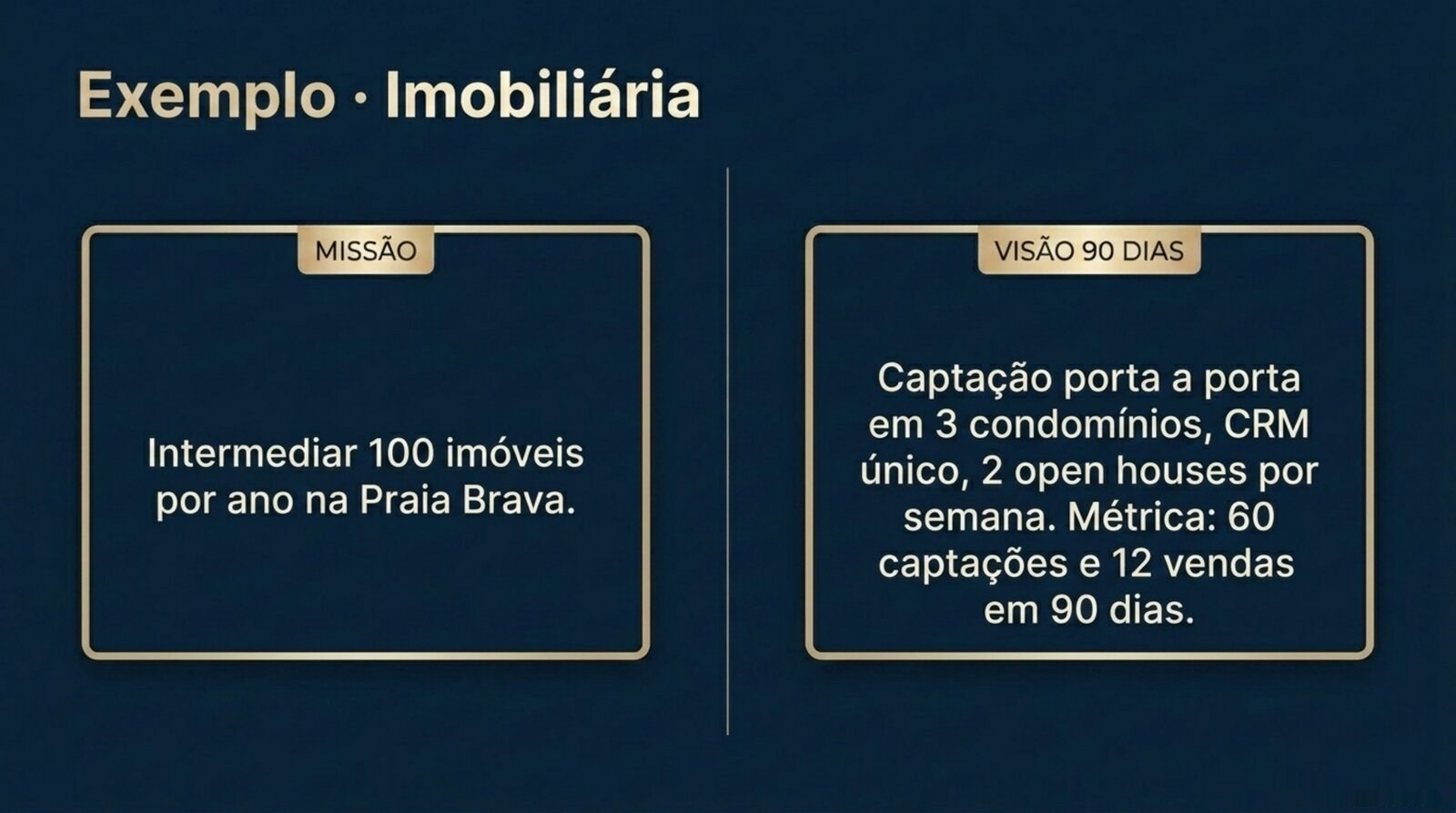 Exemplo · Imobiliária

MISSÃO

Intermediar 100 imóveis por ano na Praia Brava.

VISÃO 90 DIAS

Captação porta a porta em 3 condomínios, CRM único, 2 open houses por semana. Métrica: 60 captações e 12 vendas em 90 dias.